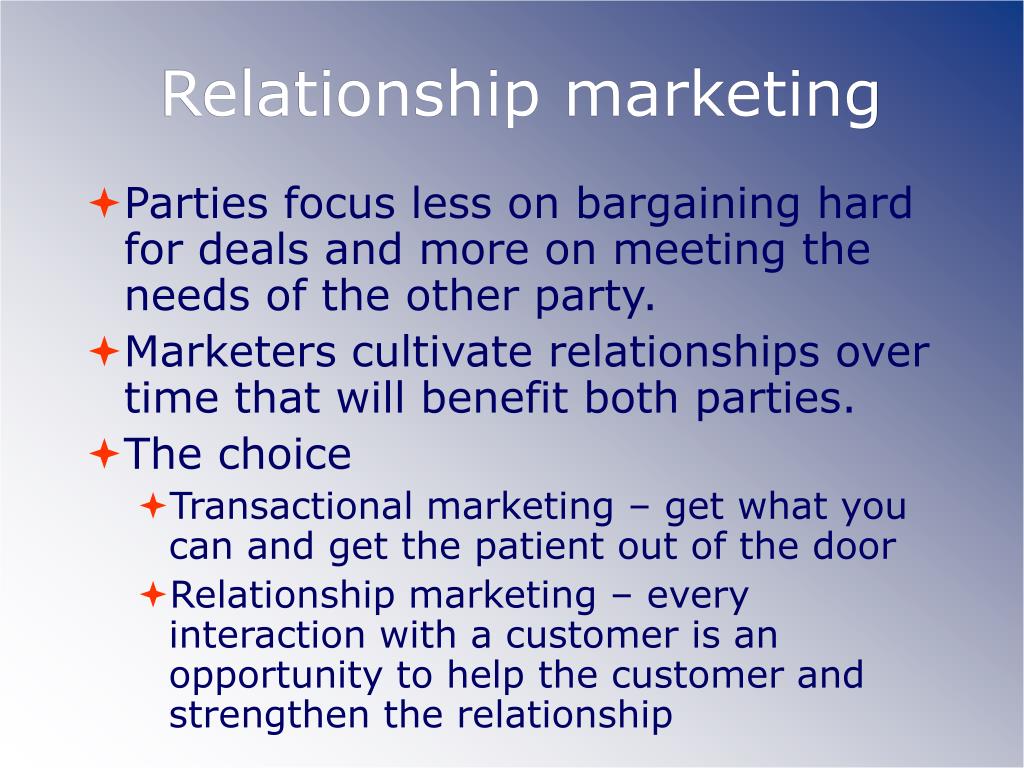 Relationship marketing

Parties focus less on bargaining hard for deals and more on meeting the needs of the other party.

Marketers cultivate relationships over time that will benefit both parties.

The choice

Transactional marketing – get what you can and get the patient out of the door

Relationship marketing – every interaction with a customer is an opportunity to help the customer and strengthen the relationship